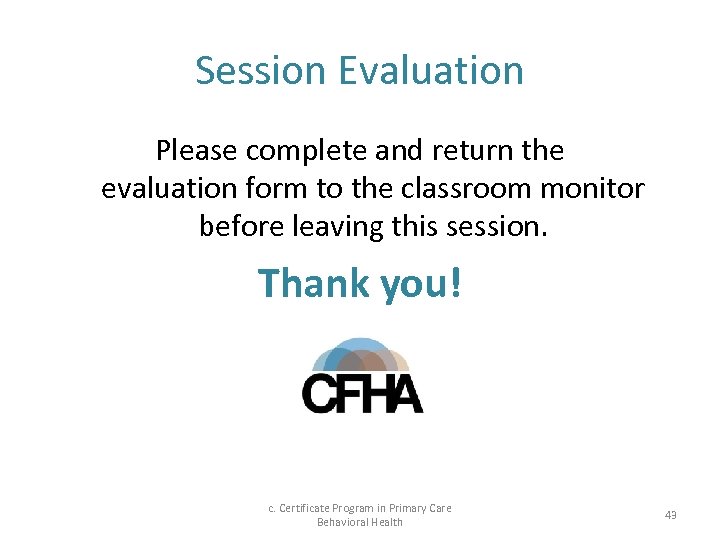 Session Evaluation

Please complete and return the evaluation form to the classroom monitor before leaving this session.

Thank you!

CFHA

c. Certificate Program in Primary Care Behavioral Health

43